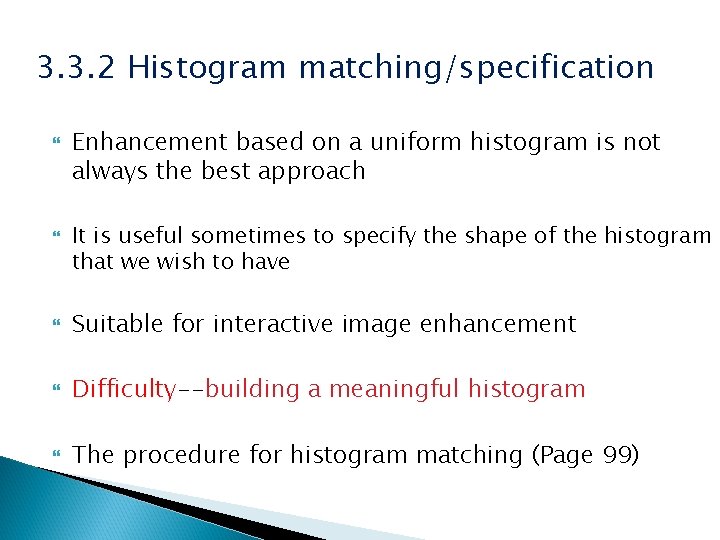 3.3.2 Histogram matching/specification

Enhancement based on a uniform histogram is not always the best approach

It is useful sometimes to specify the shape of the histogram that we wish to have

Suitable for interactive image enhancement

Difficulty--building a meaningful histogram

The procedure for histogram matching (Page 99)